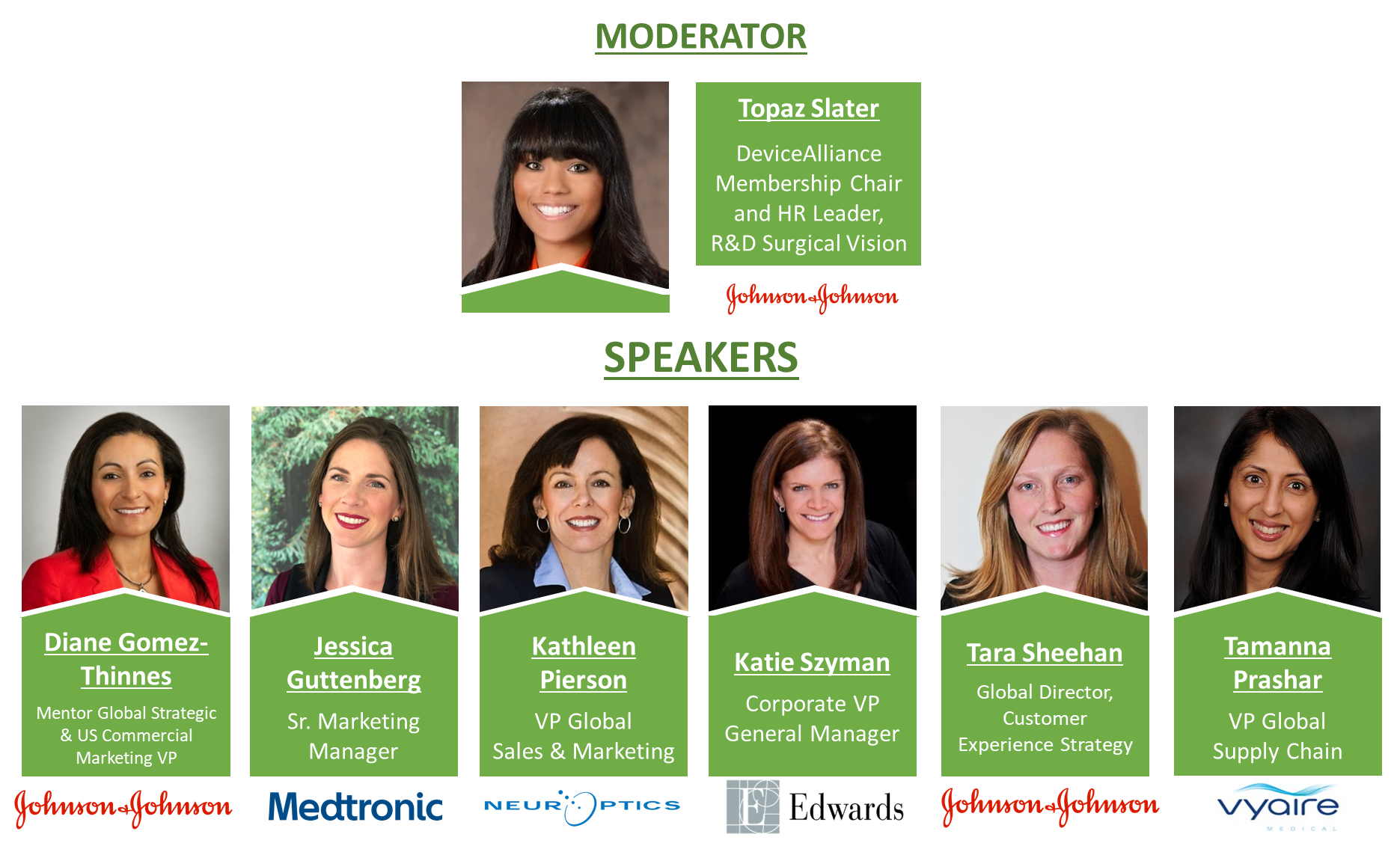 MODERATOR

Topaz Slater

DeviceAlliance Membership Chair and HR Leader, R&D Surgical Vision

Johnson&Johnson

SPEAKERS

Diane Gomez-Thinnes

Mentor Global Strategic & US Commercial Marketing VP

Johnson&Johnson

Jessica Guttenberg

Sr. Marketing Manager

Medtronic

Kathleen Pierson

VP Global Sales & Marketing

NEUROPTICS

Katie Szyman

Corporate VP General Manager

Edwards

Tara Sheehan

Global Director, Customer Experience Strategy

Johnson&Johnson

Tamanna Prashar

VP Global Supply Chain

vyaire MEDICAL